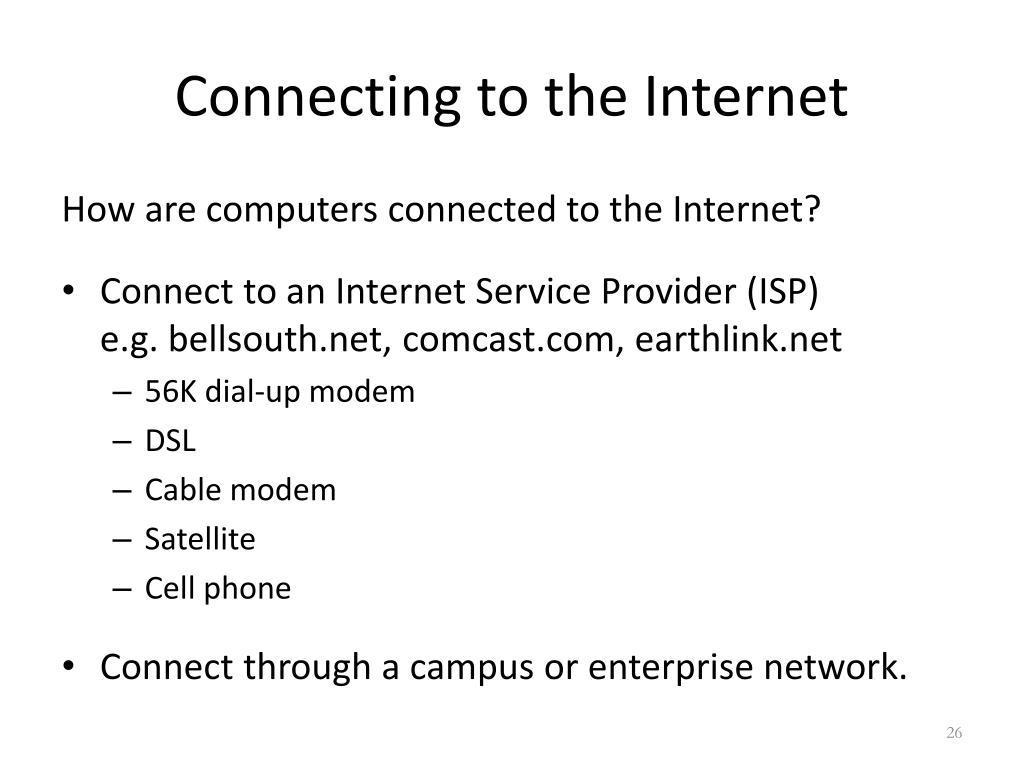 Connecting to the Internet

How are computers connected to the Internet?

• Connect to an Internet Service Provider (ISP)
e.g. bellsouth.net, comcast.com, earthlink.net
– 56K dial-up modem
– DSL
– Cable modem
– Satellite
– Cell phone

• Connect through a campus or enterprise network.

26